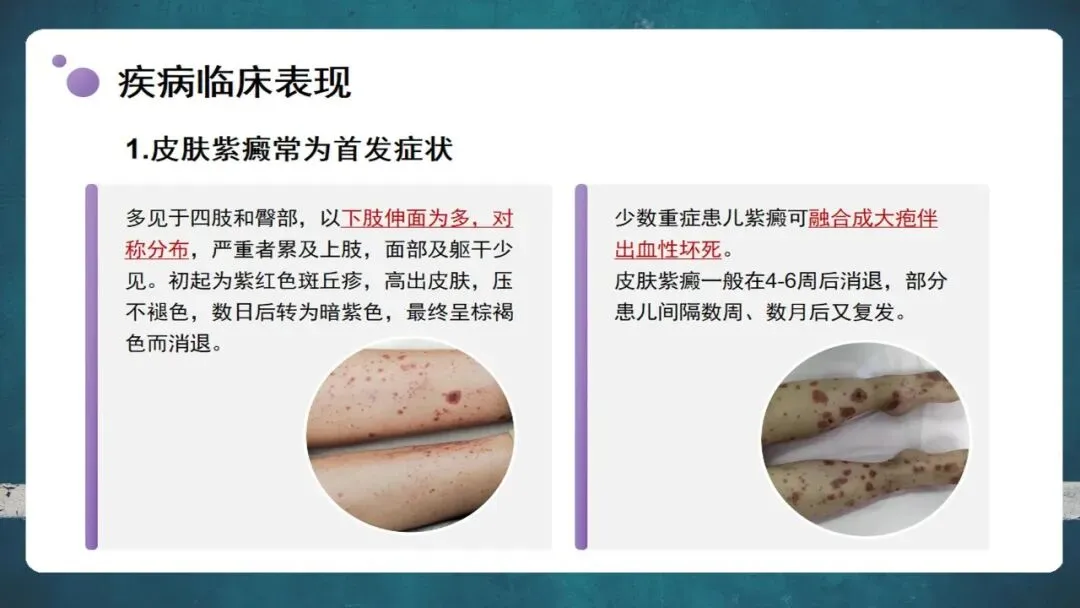 疾病临床表现

1.皮肤紫癜常为首发症状

多见于四肢和臀部，以下肢伸面为多，对称分布，严重者累及上肢，面部及躯干少见。初起为紫红色斑丘疹，高出皮肤，压不褪色，数日后转为暗紫色，最终呈棕褐色而消退。

少数重症患儿紫癜可融合成大疱伴出血性坏死。
皮肤紫癜一般在4-6周后消退，部分患儿间隔数周、数月后又复发。